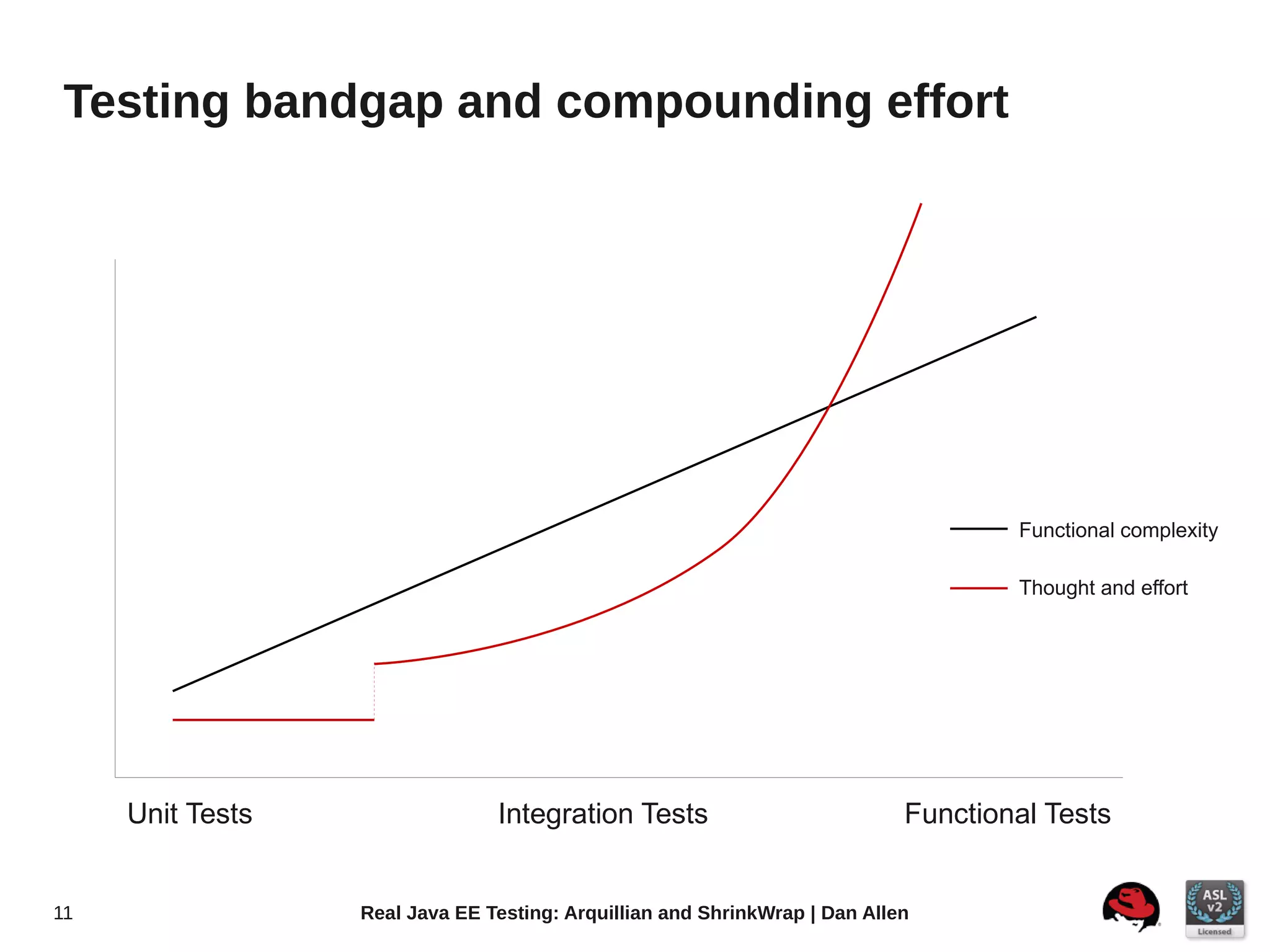 Testing bandgap and compounding effort

Functional complexity

Thought and effort

Unit Tests

Integration Tests

Functional Tests

11

Real Java EE Testing: Arquillian and ShrinkWrap | Dan Allen

ASL v2

Licensed